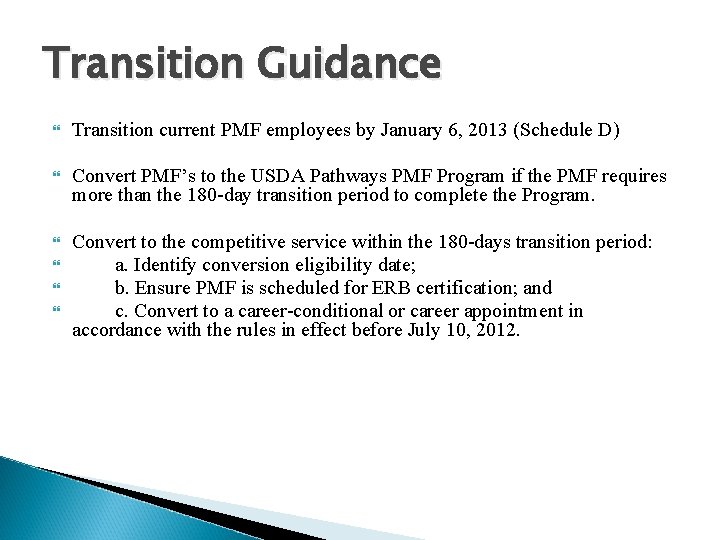 Transition Guidance

Transition current PMF employees by January 6, 2013 (Schedule D)

Convert PMF's to the USDA Pathways PMF Program if the PMF requires more than the 180-day transition period to complete the Program.

Convert to the competitive service within the 180-days transition period:

a. Identify conversion eligibility date;

b. Ensure PMF is scheduled for ERB certification; and

c. Convert to a career-conditional or career appointment in accordance with the rules in effect before July 10, 2012.